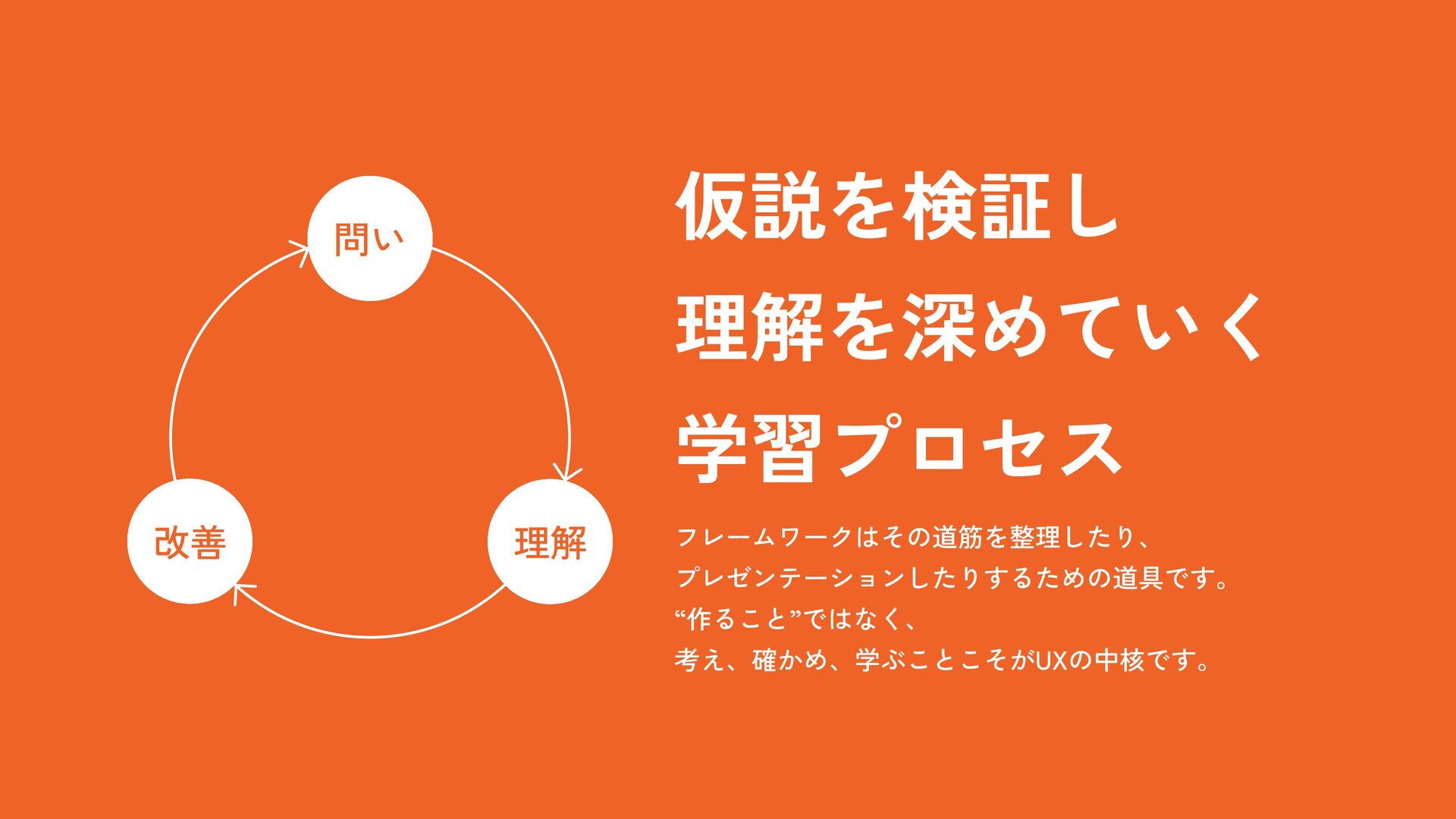 問い

理解

改善

仮説を検証し
理解を深めていく
学習プロセス

フレームワークはその道筋を整理したり、
プレゼンテーションしたりするための道具です。
“作ること”ではなく、
考え、確かめ、学ぶことこそがUXの中核です。